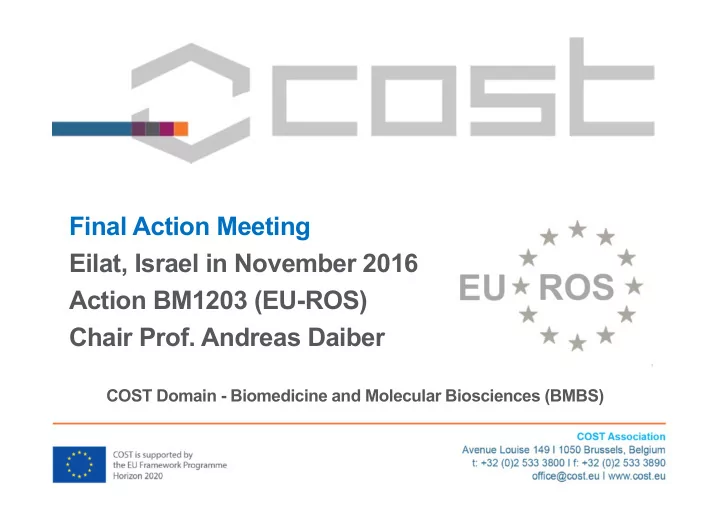 COST

Final Action Meeting
Eilat, Israel in November 2016
Action BM1203 (EU-ROS)
Chair Prof. Andreas Daiber

EU ROS

COST Domain - Biomedicine and Molecular Biosciences (BMBS)

COST is supported by the EU Framework Programme Horizon 2020

COST Association
Avenue Louise 149 I 1050 Brussels, Belgium
t: +32 (0)2 533 3800 I f: +32 (0)2 533 3890
office@cost.eu I www.cost.eu